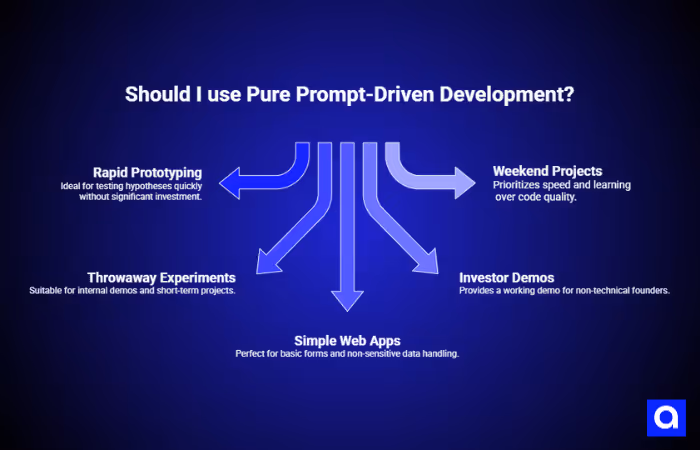 Should I use Pure Prompt-Driven Development?

Rapid Prototyping
Ideal for testing hypotheses quickly without significant investment.

Weekend Projects
Prioritizes speed and learning over code quality.

Throwaway Experiments
Suitable for internal demos and short-term projects.

Investor Demos
Provides a working demo for non-technical founders.

Simple Web Apps
Perfect for basic forms and non-sensitive data handling.

a